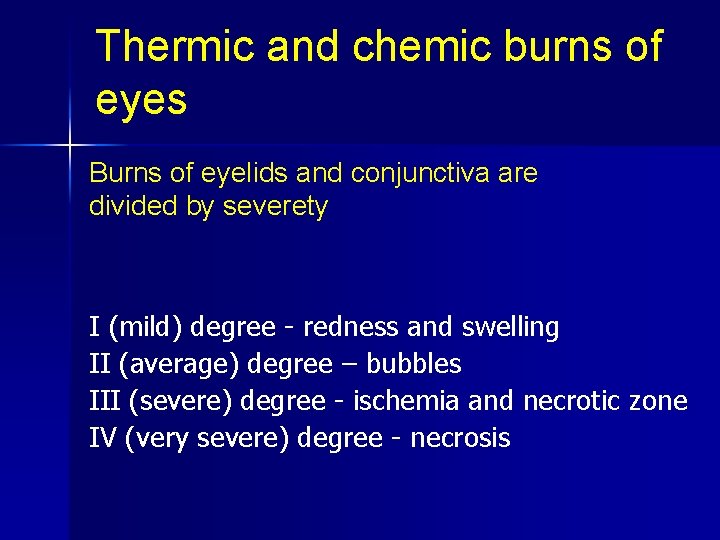 Thermic and chemic burns of eyes

Burns of eyelids and conjunctiva are divided by severety

I (mild) degree - redness and swelling
II (average) degree – bubbles
III (severe) degree - ischemia and necrotic zone
IV (very severe) degree - necrosis